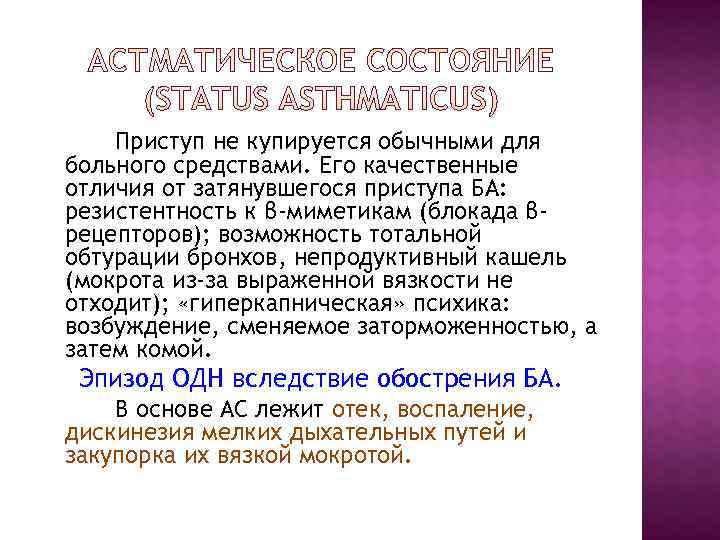 АСТМАТИЧЕСКОЕ СОСТОЯНИЕ (STATUS ASTHMATICUS)

Приступ не купируется обычными для больного средствами. Его качественные отличия от затянувшегося приступа БА: резистентность к β-миметикам (блокада β-рецепторов); возможность тотальной обтурации бронхов, непродуктивный кашель (мокрота из-за выраженной вязкости не отходит); «гиперкапническая» психика: возбуждение, сменяемое заторможенностью, а затем комой.

Эпизод ОДН вследствие обострения БА.

В основе АС лежит отек, воспаление, дискинезия мелких дыхательных путей и закупорка их вязкой мокротой.